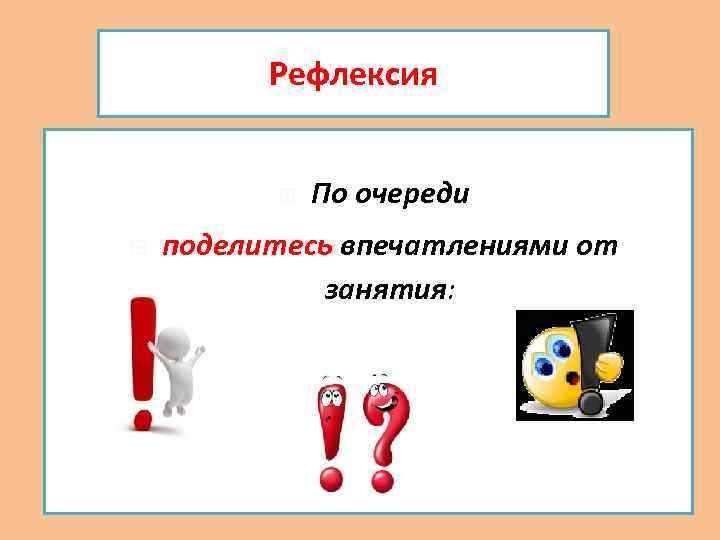 Рефлексия

По очереди

поделитесь впечатлениями от занятия: